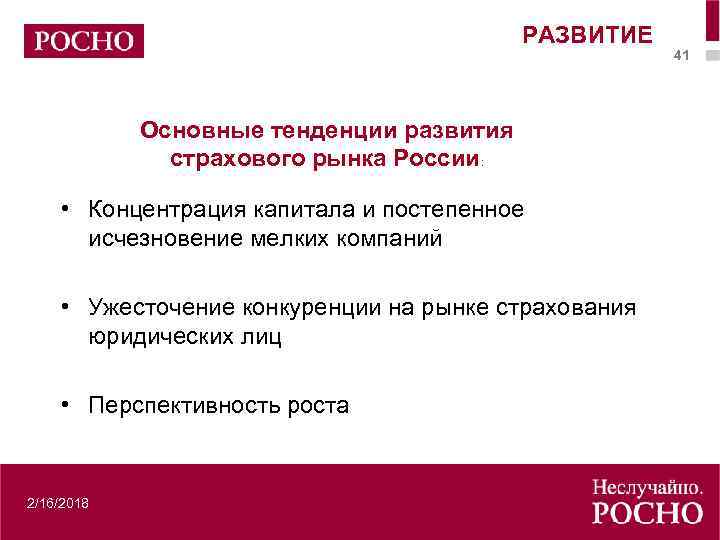 РОСНО

РАЗВИТИЕ

41

Основные тенденции развития страхового рынка России:

• Концентрация капитала и постепенное исчезновение мелких компаний

• Ужесточение конкуренции на рынке страхования юридических лиц

• Перспективность роста

2/16/2018

Неслучайно.
РОСНО